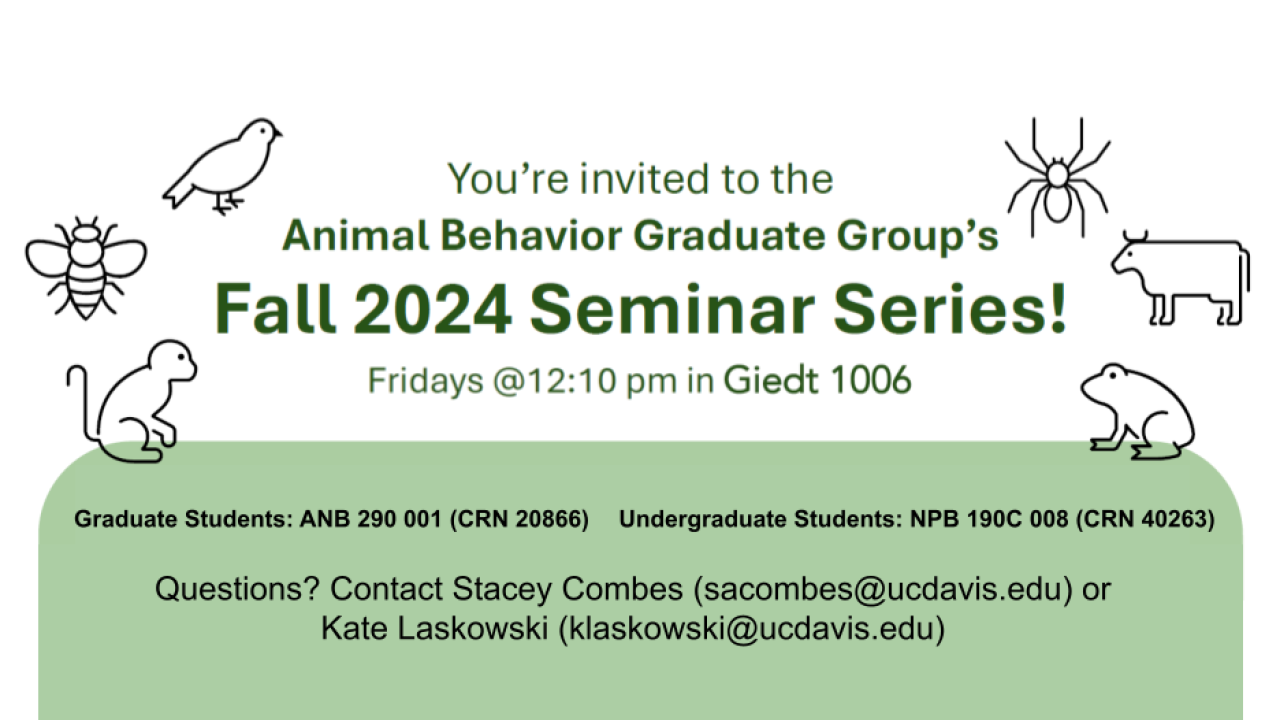 You're invited to the
Animal Behavior Graduate Group's
Fall 2024 Seminar Series!
Fridays @12:10 pm in Giedt 1006

Graduate Students: ANB 290 001 (CRN 20866)

Undergraduate Students: NPB 190C 008 (CRN 40263)

Questions? Contact Stacey Combes (sacombes@ucdavis.edu) or Kate Laskowski (klaskowski@ucdavis.edu)